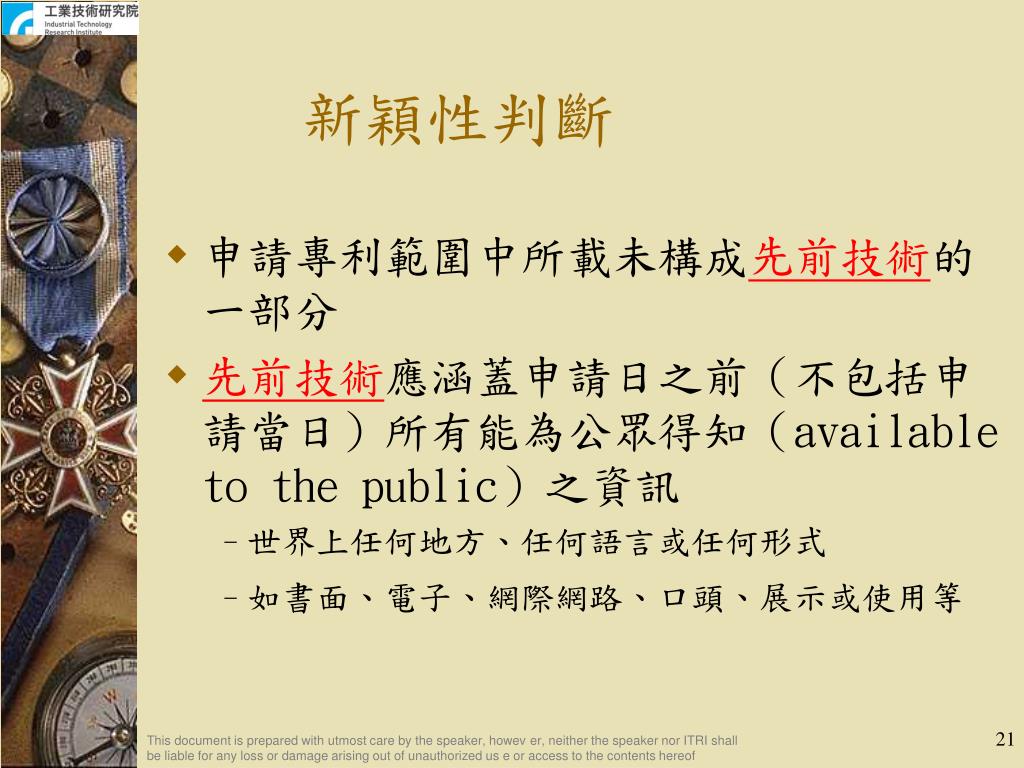 工業技術研究院
Industrial Technology Research Institute

新穎性判斷

◆ 申請專利範圍中所載未構成先前技術的一部分

◆ 先前技術應涵蓋申請日之前（不包括申請當日）所有能為公眾得知（available to the public）之資訊

– 世界上任何地方、任何語言或任何形式

– 如書面、電子、網際網路、口頭、展示或使用等

This document is prepared with utmost care by the speaker, howev er, neither the speaker nor ITRI shall be liable for any loss or damage arising out of unauthorized us e or access to the contents hereof

21